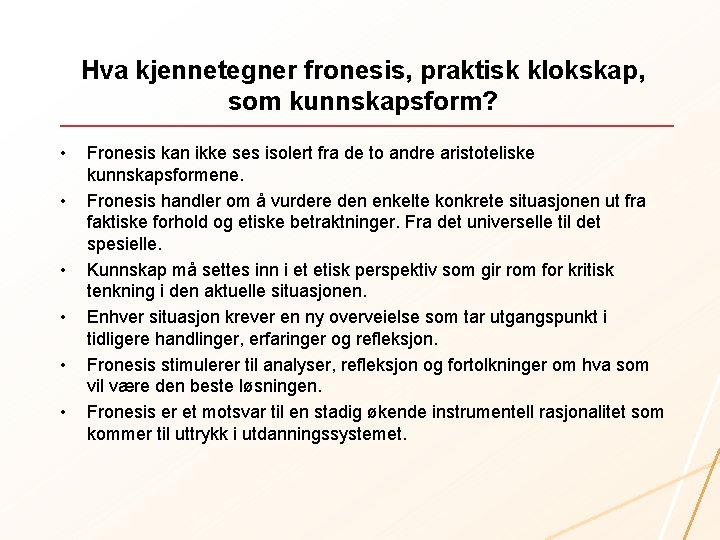 Hva kjennetegner fronesis, praktisk klokskap, som kunnskapsform?

• Fronesis kan ikke ses isolert fra de to andre aristoteliske kunnskapsformene.

• Fronesis handler om å vurdere den enkelte konkrete situasjonen ut fra faktiske forhold og etiske betraktninger. Fra det universelle til det spesielle.

• Kunnskap må settes inn i et etisk perspektiv som gir rom for kritisk tenkning i den aktuelle situasjonen.

• Enhver situasjon krever en ny overveielse som tar utgangspunkt i tidligere handlinger, erfaringer og refleksjon.

• Fronesis stimulerer til analyser, refleksjon og fortolkninger om hva som vil være den beste løsningen.

• Fronesis er et motsvar til en stadig økende instrumentell rasjonalitet som kommer til uttrykk i utdanningssystemet.